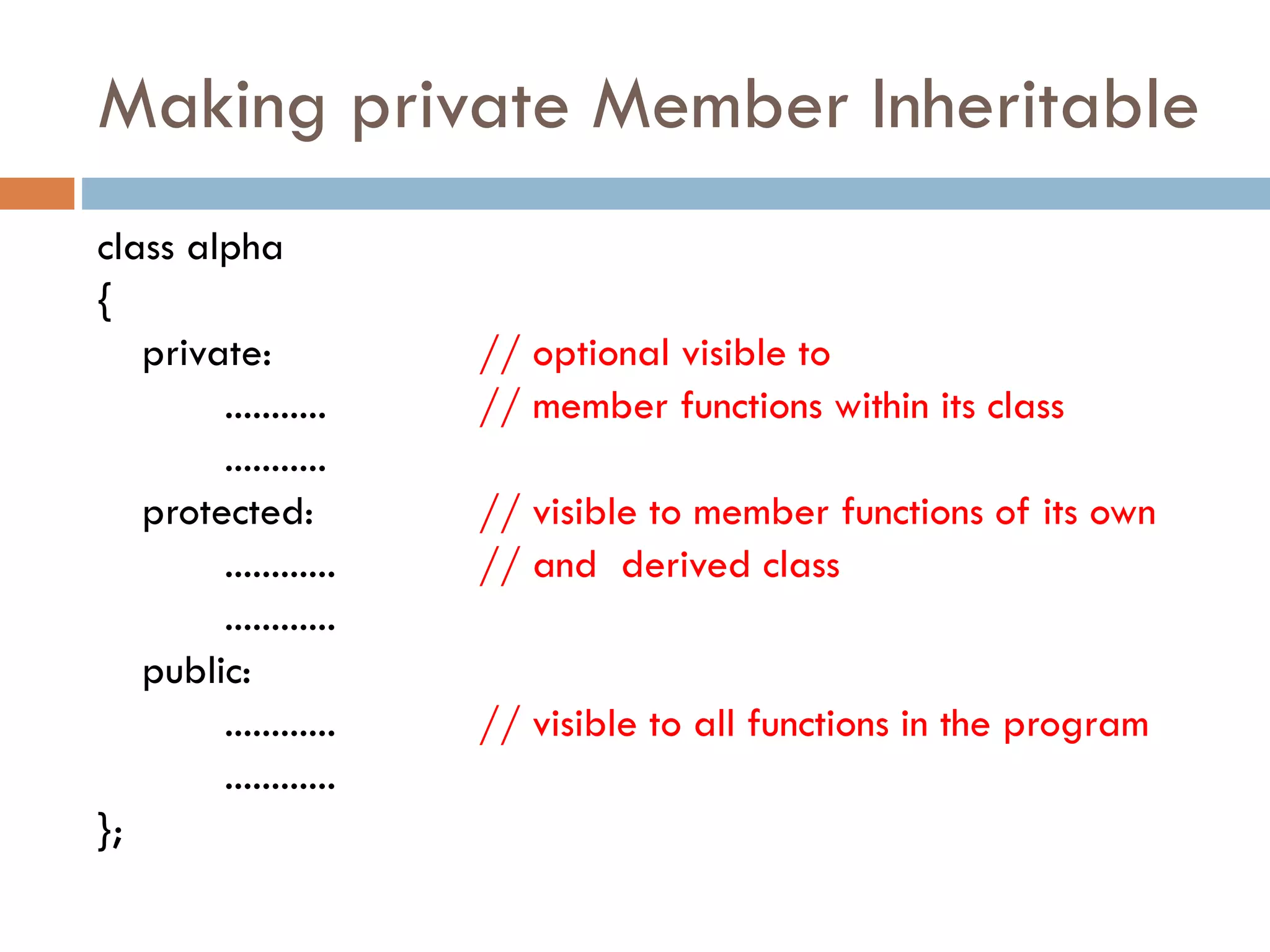 Making private Member Inheritable

class alpha
{
private: // optional visible to
........... // member functions within its class
...........
protected: // visible to member functions of its own
............ // and derived class
............
public:
............ // visible to all functions in the program
............
};